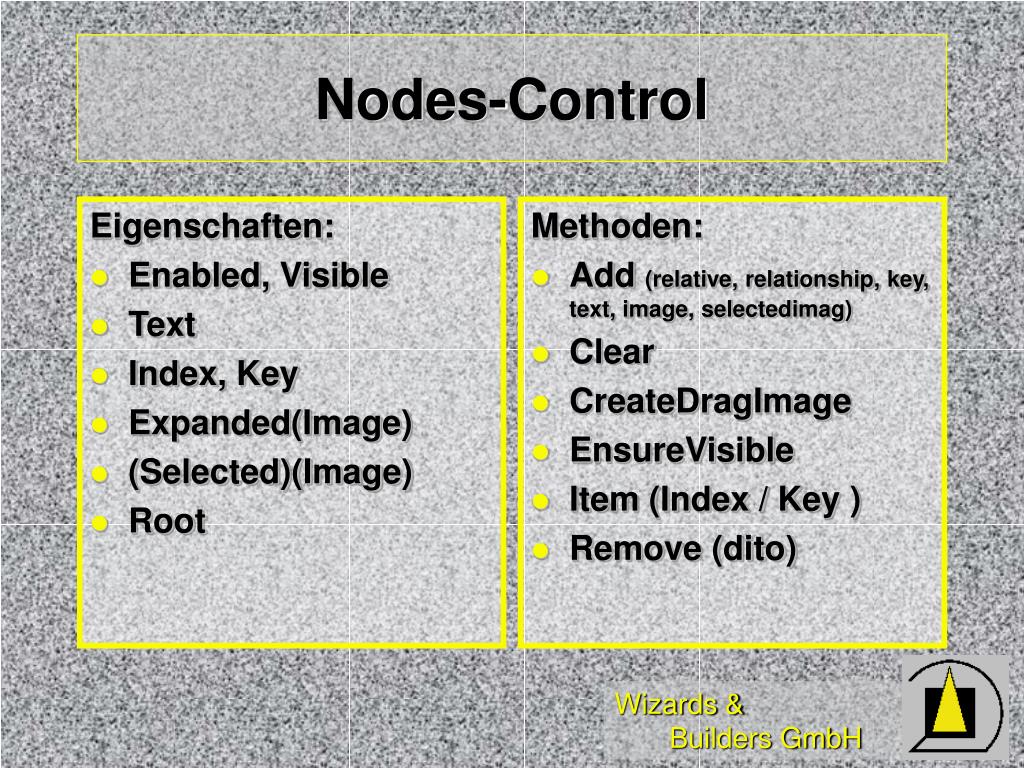 Nodes-Control

Eigenschaften:
- Enabled, Visible
- Text
- Index, Key
- Expanded(Image)
- (Selected)(Image)
- Root

Methoden:
- Add (relative, relationship, key, text, image, selectedimag)
- Clear
- CreateDragImage
- EnsureVisible
- Item (Index / Key )
- Remove (dito)

Wizards & Builders GmbH